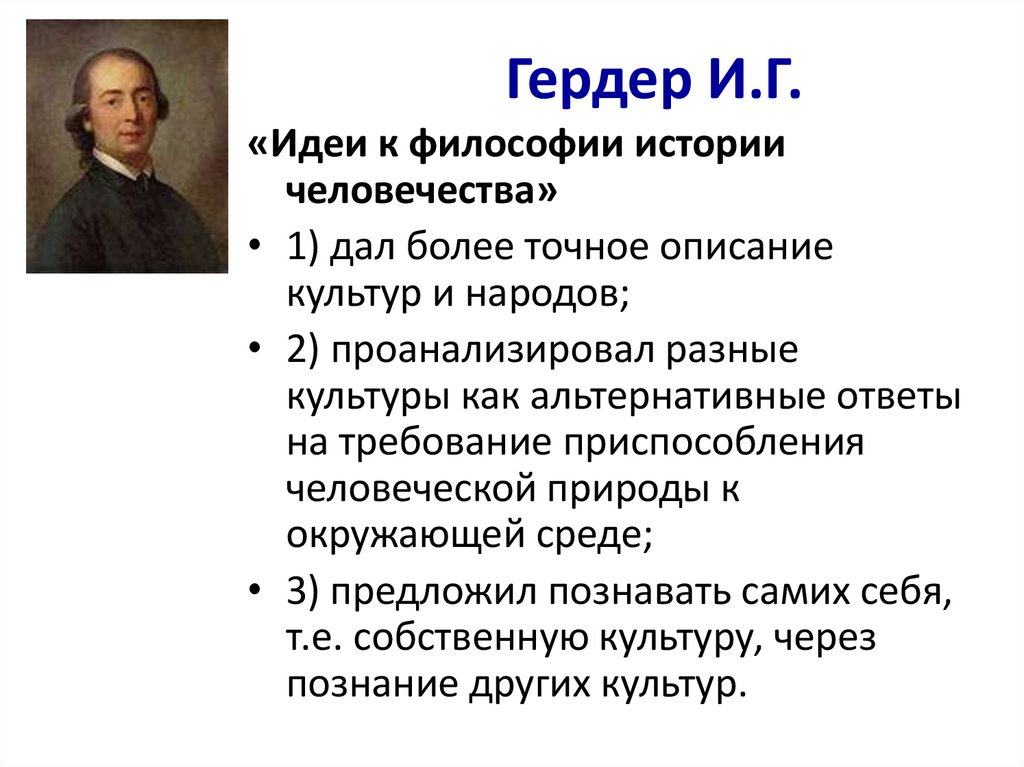 Гердер И.Г.

«Идеи к философии истории человечества»

• 1) дал более точное описание культур и народов;

• 2) проанализировал разные культуры как альтернативные ответы на требование приспособления человеческой природы к окружающей среде;

• 3) предложил познавать самих себя, т.е. собственную культуру, через познание других культур.